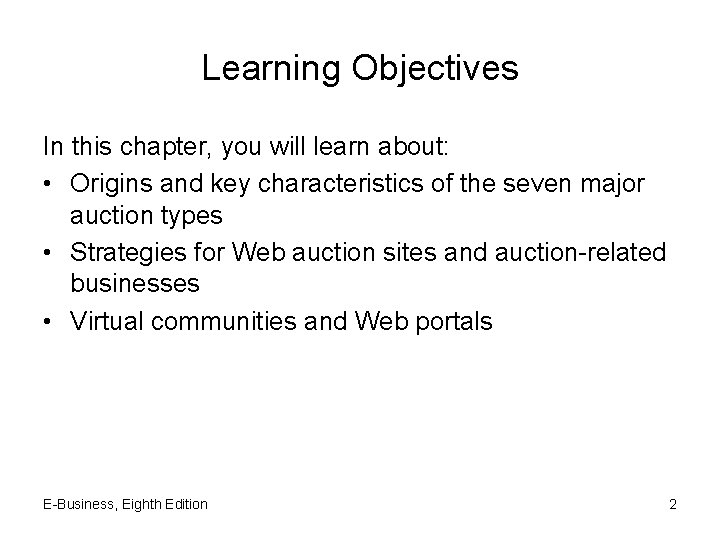 Learning Objectives

In this chapter, you will learn about:

• Origins and key characteristics of the seven major auction types
• Strategies for Web auction sites and auction-related businesses
• Virtual communities and Web portals

E-Business, Eighth Edition

2